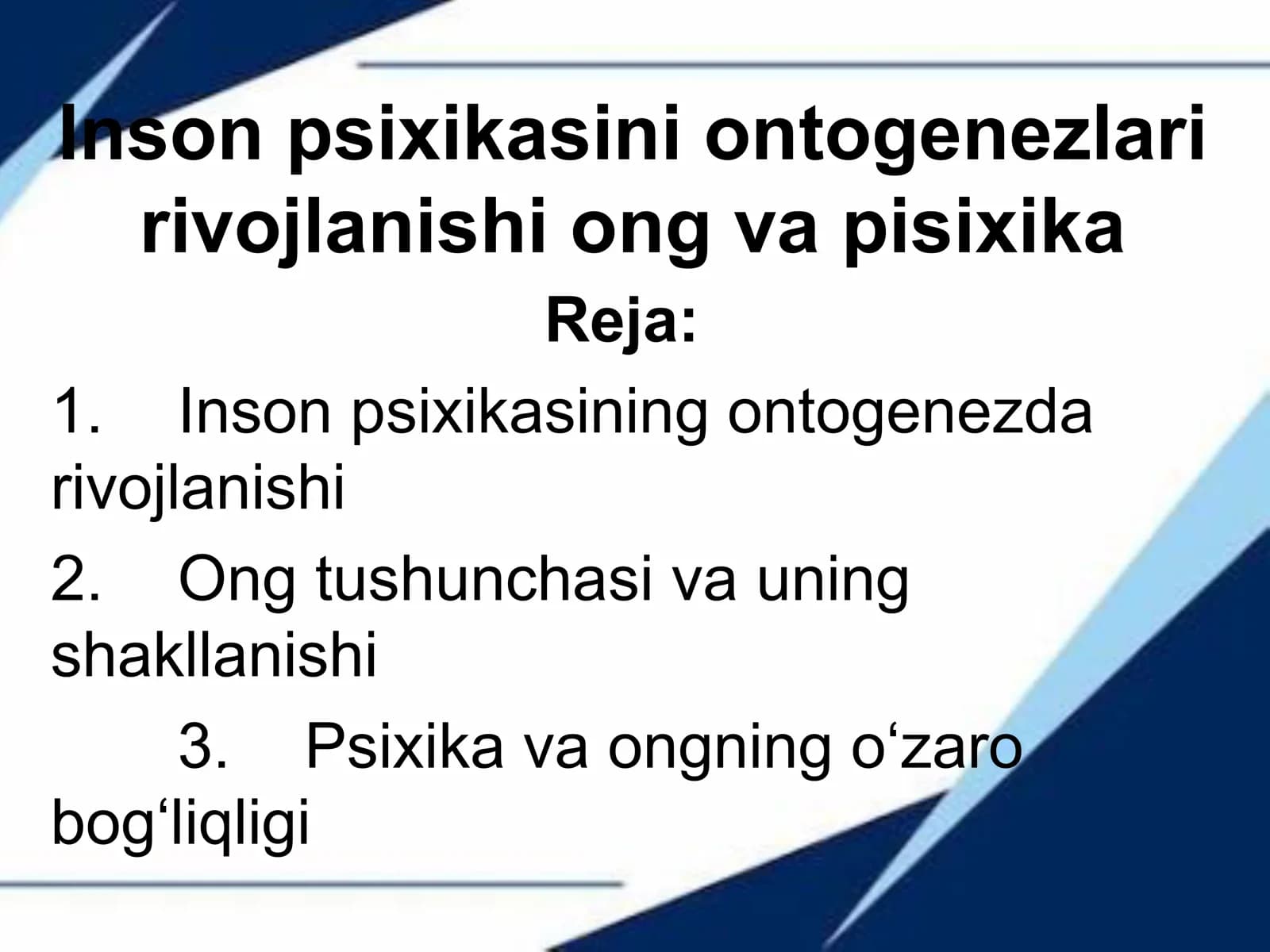 Inson psixikasini ontogenezlari rivojlanishi ong va pisixika

Reja:

1. Inson psixikasining ontogenezda rivojlanishi

2. Ong tushunchasi va uning shakllanishi

3. Psixika va ongning o‘zaro bog‘liqligi